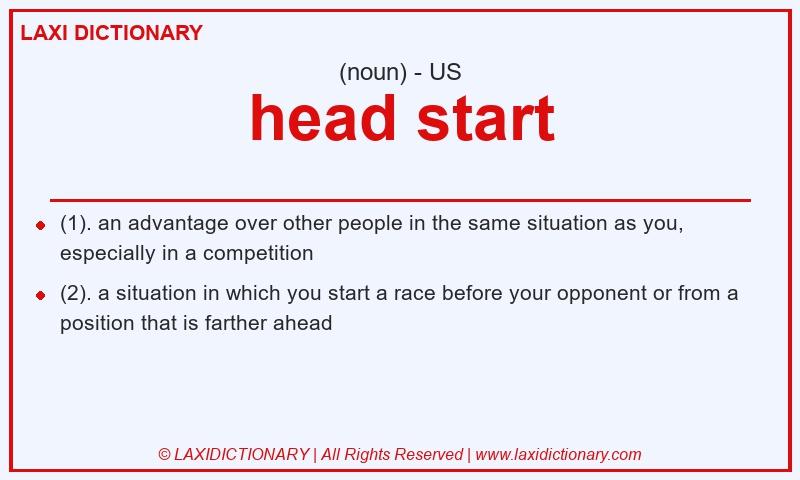 LAXI DICTIONARY

(noun) - US

head start

- (1). an advantage over other people in the same situation as you, especially in a competition
- (2). a situation in which you start a race before your opponent or from a position that is farther ahead

© LAXIDICTIONARY | All Rights Reserved | www.laxidictionary.com